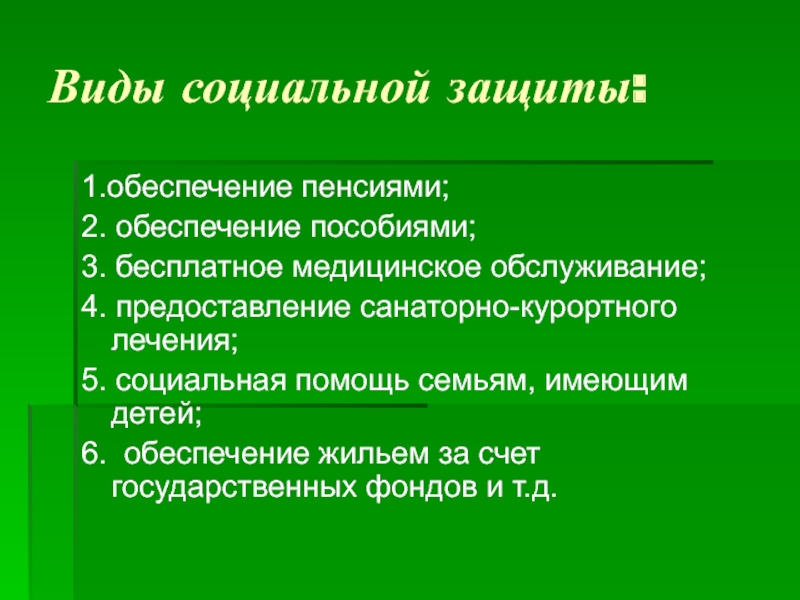 Виды социальной защиты:

1.обеспечение пенсиями;

2. обеспечение пособиями;

3. бесплатное медицинское обслуживание;

4. предоставление санаторно-курортного лечения;

5. социальная помощь семьям, имеющим детей;

6.  обеспечение жильем за счет государственных фондов и т.д.